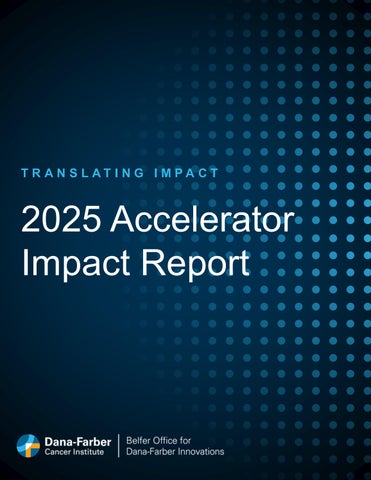 TRANSLATING IMPACT

2025 Accelerator Impact Report

Dana-Farber Cancer Institute

Belfer Office for Dana-Farber Innovations